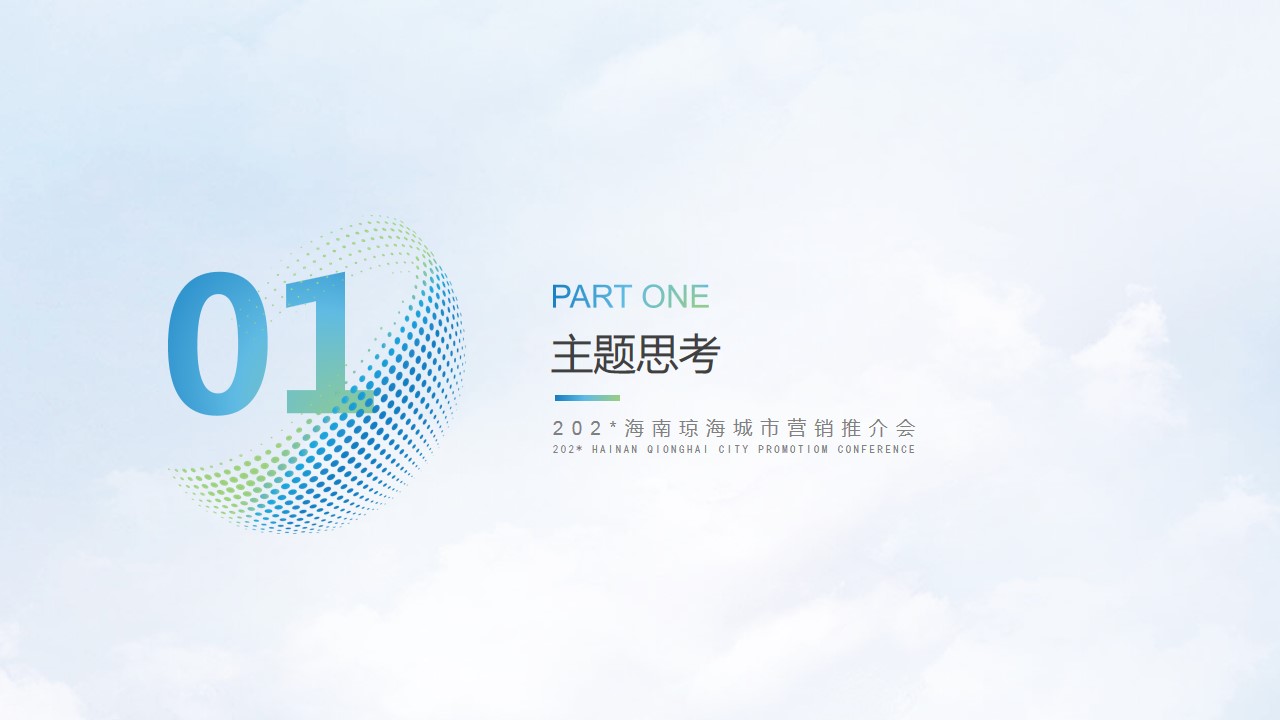 01

PART ONE

主题思考

202*海南琼海城市营销推介会

202* HAINAN QIONGHAI CITY PROMOTIOM CONFERENCE